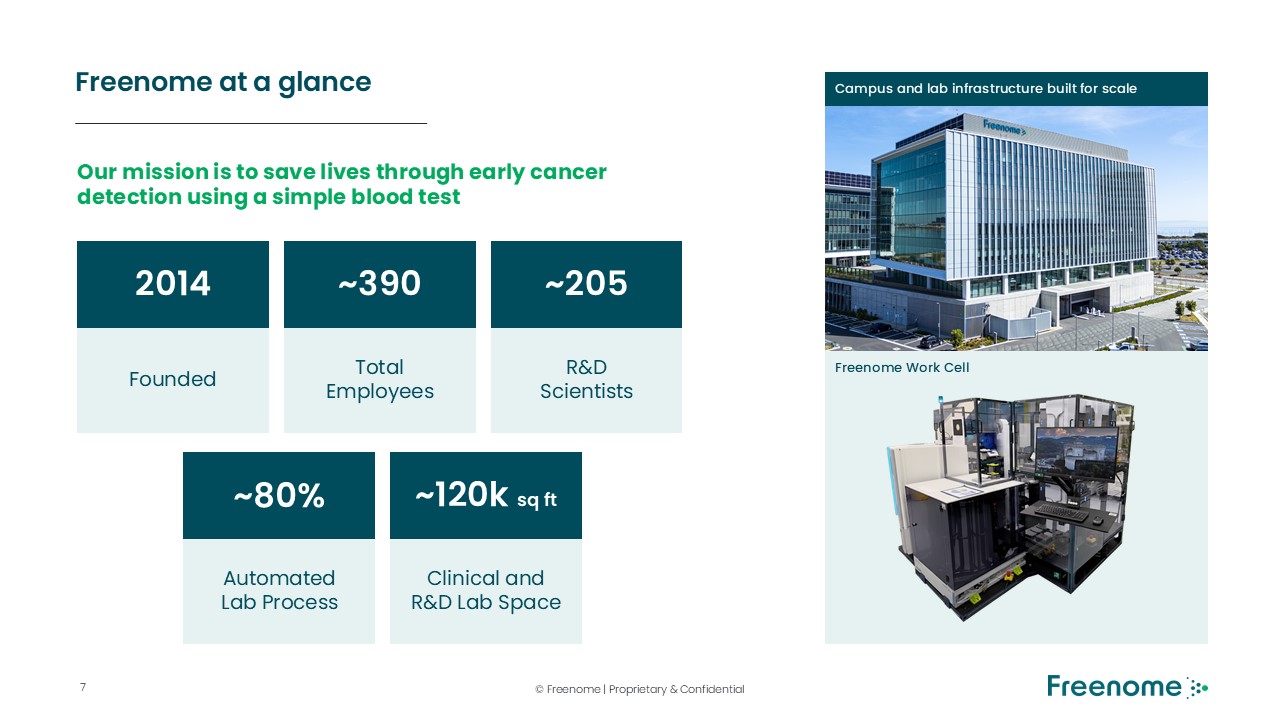 Freenome at a glance

Our mission is to save lives through early cancer detection using a simple blood test

2014

Founded

~390

Total Employees

~205

R&D Scientists

~80%

Automated Lab Process

~120k sq ft

Clinical and R&D Lab Space

Campus and lab infrastructure built for scale

Freenome

Freenome Work Cell

7

© Freenome | Proprietary & Confidential

Freenome